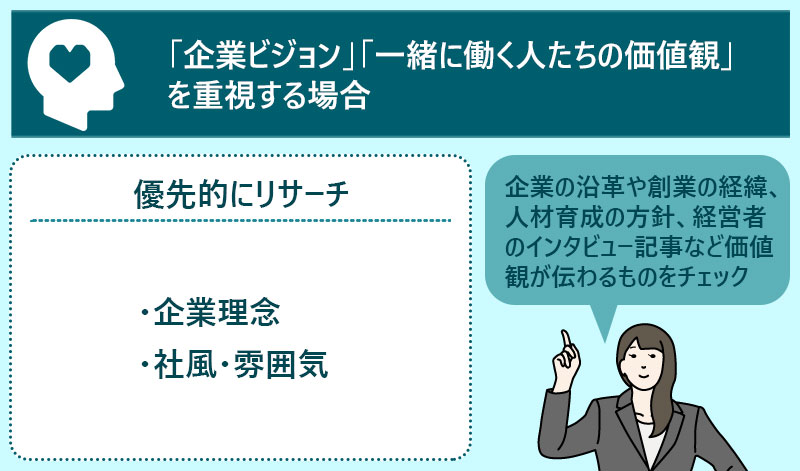 「企業ビジョン」「一緒に働く人たちの価値観」を重視する場合

優先的にリサーチ

・企業理念
・社風・雰囲気

企業の沿革や創業の経緯、人材育成の方針、経営者のインタビュー記事など価値観が伝わるものをチェック